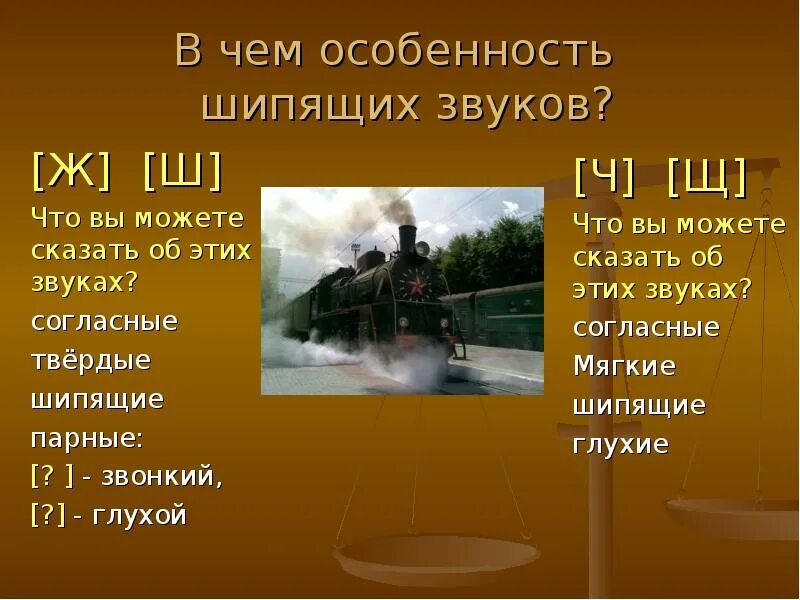 В чем особенность шипящих звуков?

[Ж] [Ш]

Что вы можете сказать об этих звуках?

согласные

твёрдые

шипящие

парные:

[? ] - звонкий,

[?] - глухой

[Ч] [Щ]

Что вы можете сказать об этих звуках?

согласные

Мягкие

шипящие

глухие